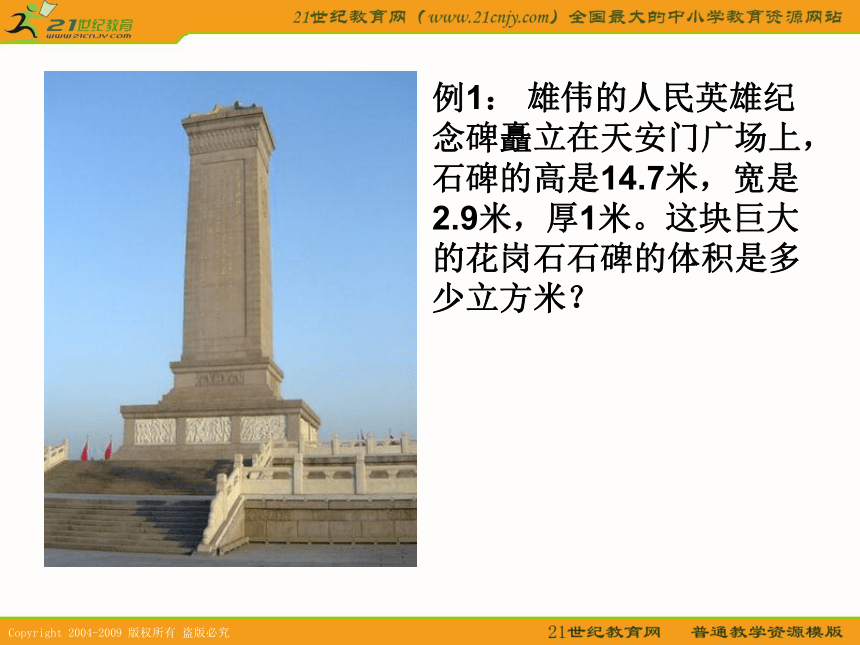 21世纪教育
www.21cnjy.com

21世纪教育网（www.21cnjy.com）全国最大的中小学教育资源网站

例1： 雄伟的人民英雄纪念碑矗立在天安门广场上，石碑的高是14.7米，宽是2.9米，厚1米。这块巨大的花岗石石碑的体积是多少立方米？

Copyright 2004-2009 版权所有 盗版必究

21世纪教育网　普通教学资源模版